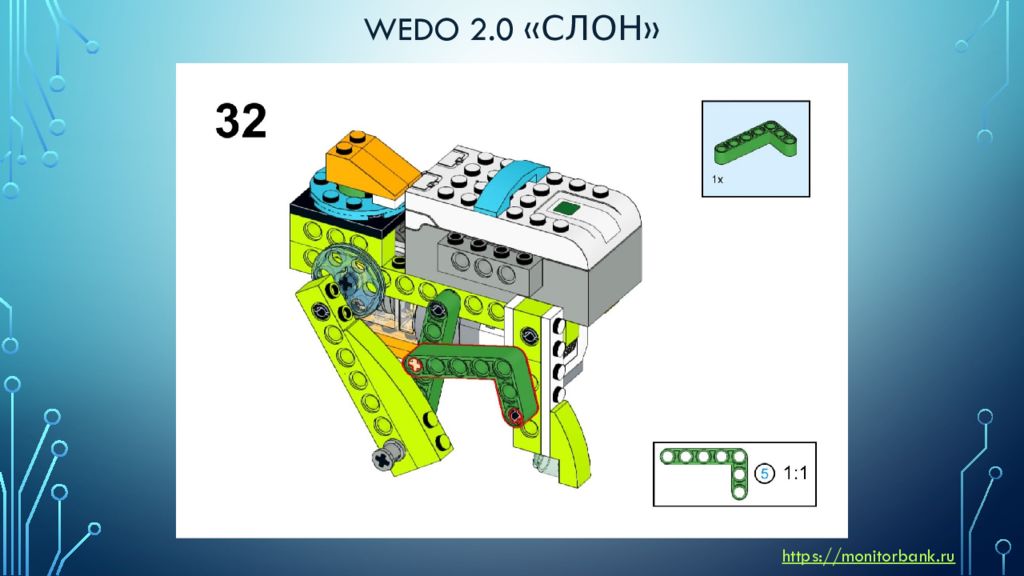 WEDO 2.0 «СЛОН»

32

1x

5 1:1

https://monitorbank.ru